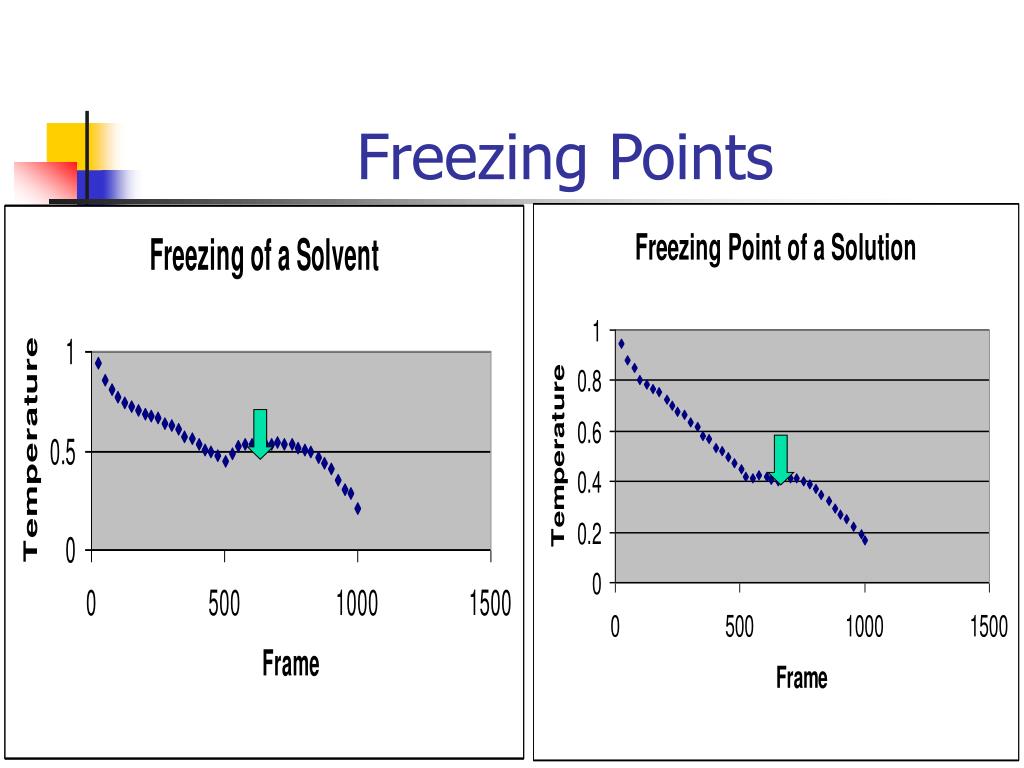 Freezing Points

Freezing of a Solvent

Temperature

1

0.5

0

0

500

1000

1500

Frame

Freezing Point of a Solution

Temperature

1

0.8

0.6

0.4

0.2

0

0

500

1000

1500

Frame